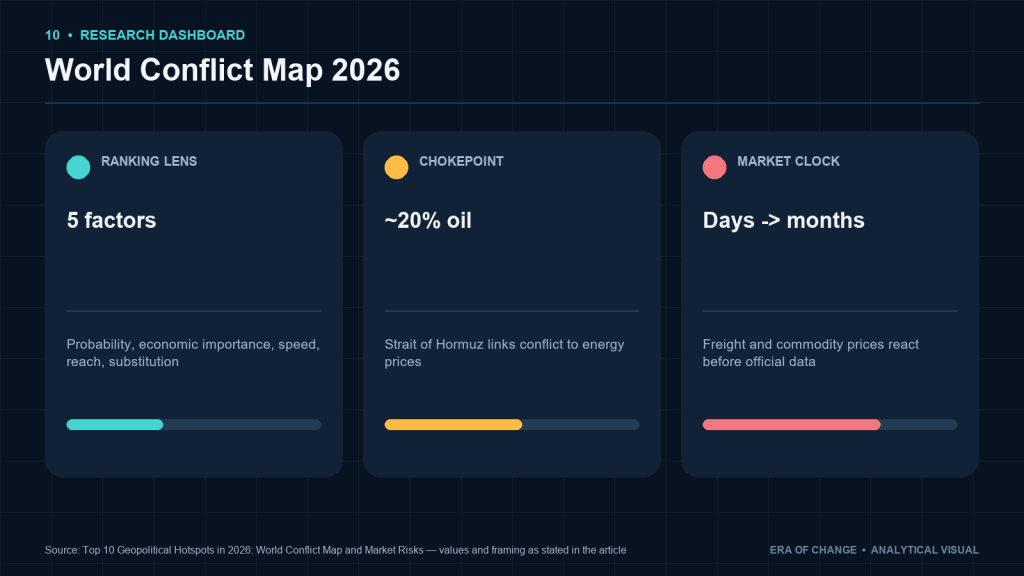 10 • RESEARCH DASHBOARD

World Conflict Map 2026

RANKING LENS

5 factors

Probability, economic importance, speed, reach, substitution

CHOKEPOINT

~20% oil

Strait of Hormuz links conflict to energy prices

MARKET CLOCK

Days -> months

Freight and commodity prices react before official data

Source: Top 10 Geopolitical Hotspots in 2026: World Conflict Map and Market Risks — values and framing as stated in the article

ERA OF CHANGE • ANALYTICAL VISUAL